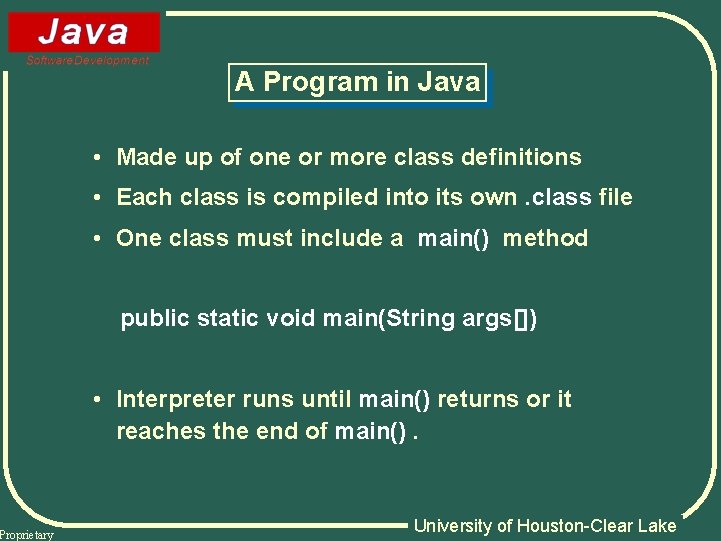 Java
Software Development

A Program in Java

• Made up of one or more class definitions

• Each class is compiled into its own .class file

• One class must include a main() method

public static void main(String args[])

• Interpreter runs until main() returns or it reaches the end of main() .

Proprietary

University of Houston-Clear Lake